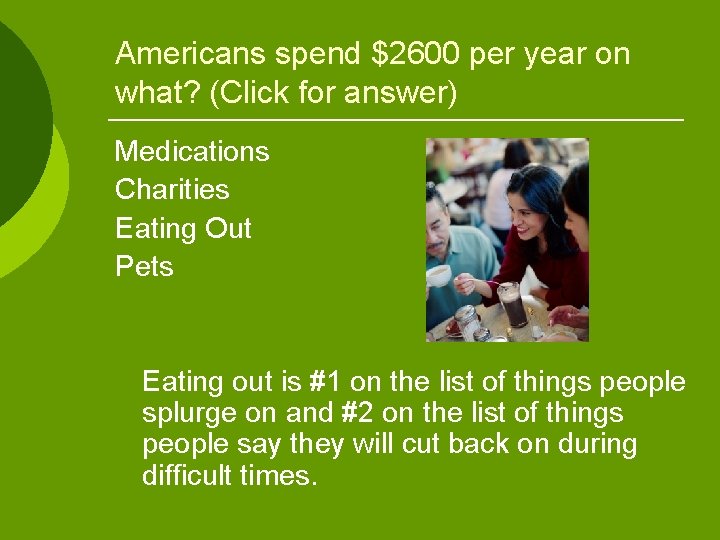 Americans spend \$2600 per year on what? (Click for answer)

Medications
Charities
Eating Out
Pets

Eating out is #1 on the list of things people splurge on and #2 on the list of things people say they will cut back on during difficult times.